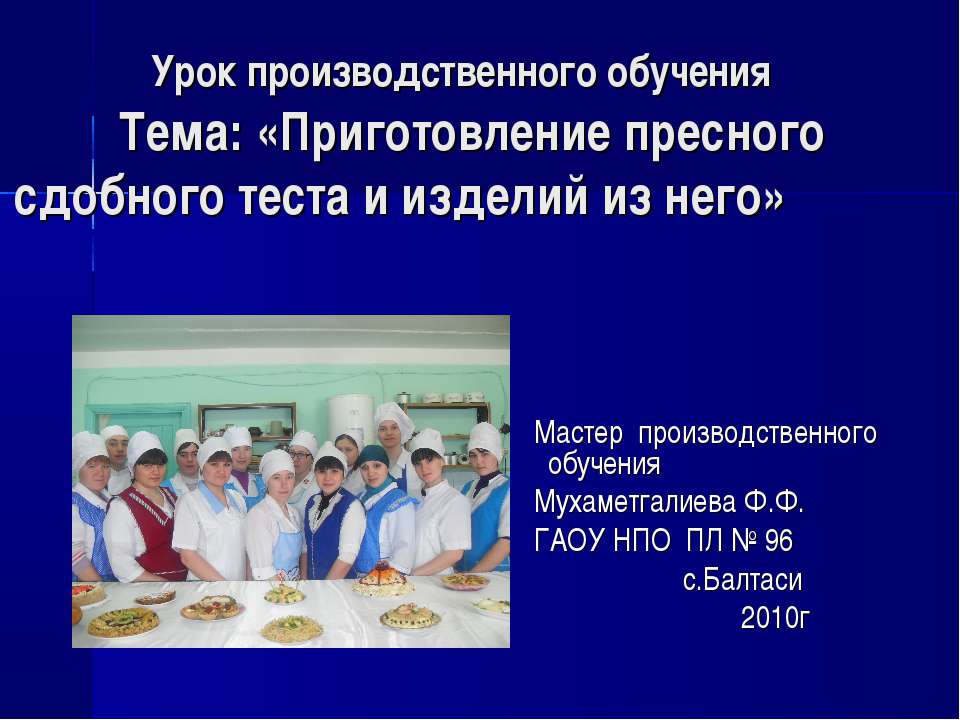 Урок производственного обучения
Тема: «Приготовление пресного сдобного теста и изделий из него»

Мастер производственного обучения
Мухаметгалиева Ф.Ф.
ГАОУ НПО ПЛ № 96
с.Балтаси
2010г